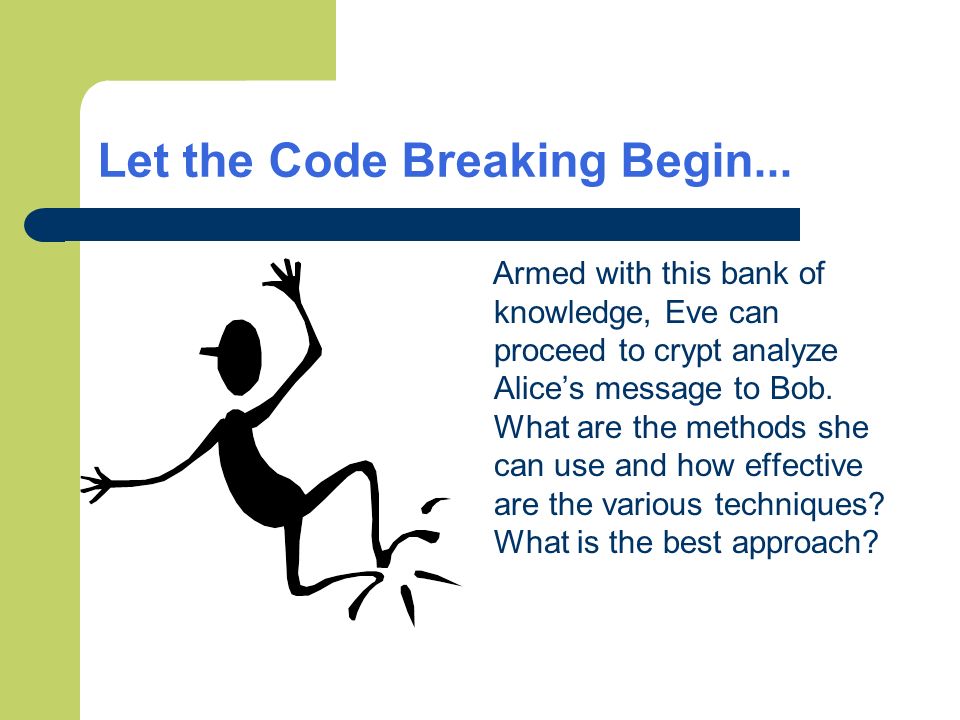 Let the Code Breaking Begin...

Armed with this bank of knowledge, Eve can proceed to crypt analyze Alice’s message to Bob. What are the methods she can use and how effective are the various techniques? What is the best approach?